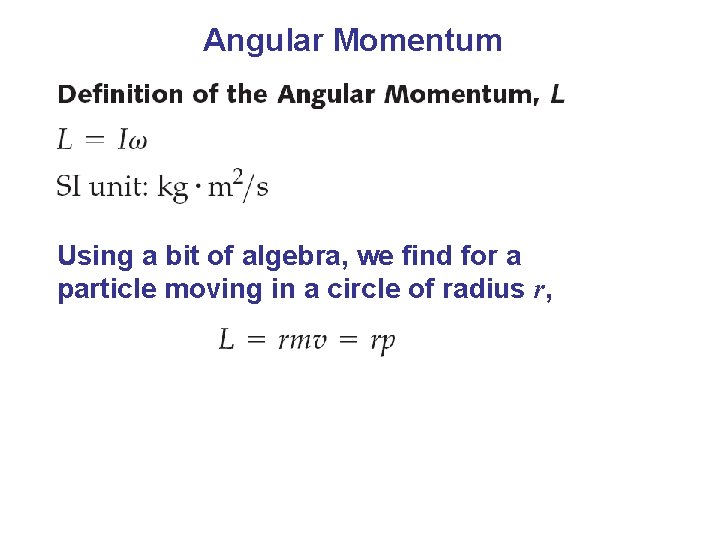 Angular Momentum

Definition of the Angular Momentum, $L$

$L = I\omega$

SI unit: $kg \cdot m^2/s$

Using a bit of algebra, we find for a particle moving in a circle of radius $r$,

$L = rmv = rp$